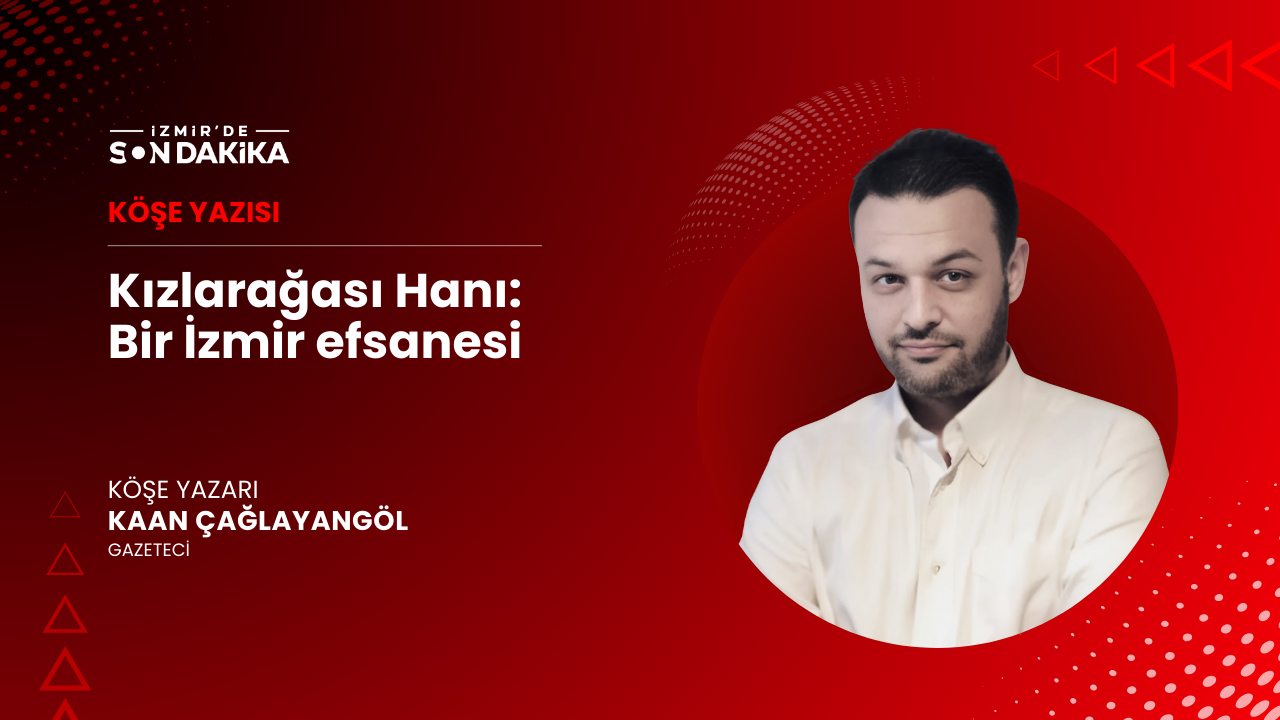 İZMİR'DE
SON DAKİKA

KÖŞE YAZISI

Kızlarağası Hanı: Bir İzmir efsanesi

KÖŞE YAZARI
KAAN ÇAĞLAYANGÖL
GAZETECİ